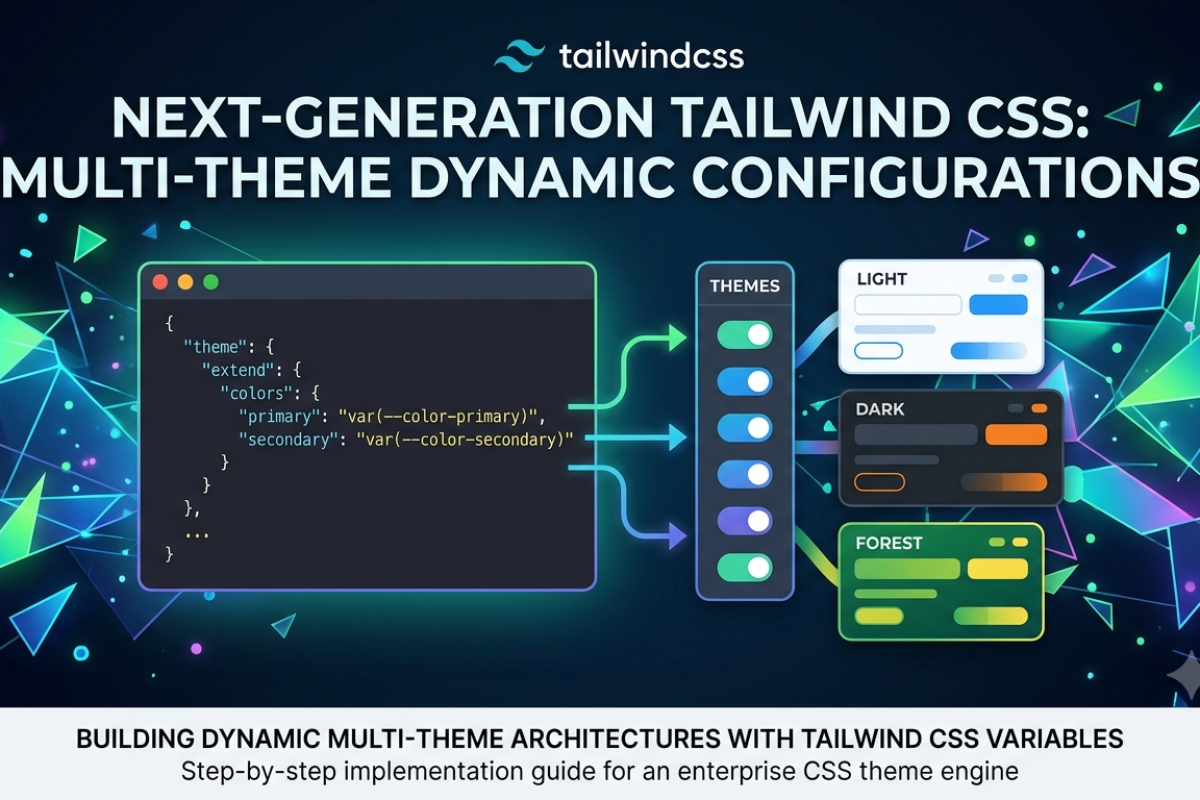 tailwindcss

NEXT-GENERATION TAILWIND CSS: MULTI-THEME DYNAMIC CONFIGURATIONS

{
  "theme": {
    "extend": {
      "colors": {
        "primary": "var(--color-primary)",
        "secondary": "var(--color-secondary)"
      }
    }
  },
  ...
}

THEMES

LIGHT

DARK

FOREST

BUILDING DYNAMIC MULTI-THEME ARCHITECTURES WITH TAILWIND CSS VARIABLES
Step-by-step implementation guide for an enterprise CSS theme engine